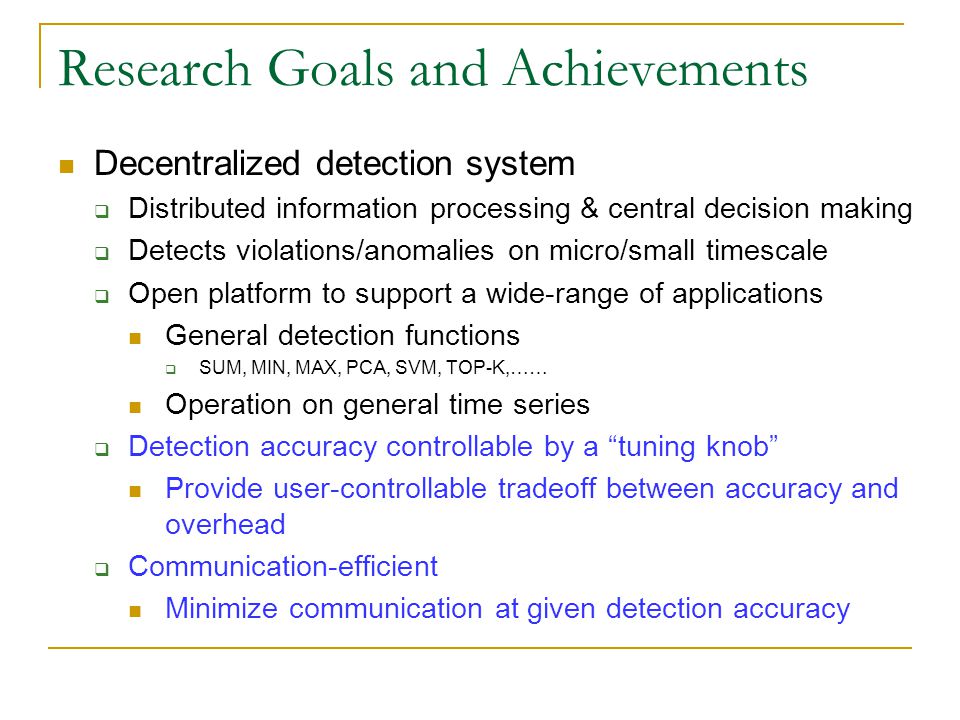 Research Goals and Achievements

- Decentralized detection system
  - Distributed information processing & central decision making
  - Detects violations/anomalies on micro/small timescale
  - Open platform to support a wide-range of applications
    - General detection functions
      - SUM, MIN, MAX, PCA, SVM, TOP-K,……
    - Operation on general time series
  - Detection accuracy controllable by a “tuning knob”
    - Provide user-controllable tradeoff between accuracy and overhead
  - Communication-efficient
    - Minimize communication at given detection accuracy